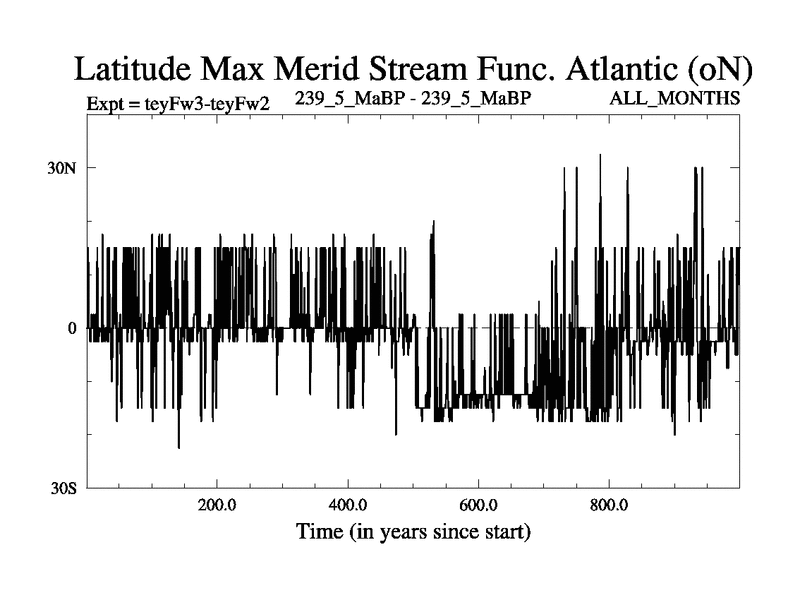 Latitude Max Merid Stream Func. Atlantic (oN)

Expt = teyFw3-teyFw2 239_5_MaBP - 239_5_MaBP ALL_MONTHS

30N

0

30S

200.0 400.0 600.0 800.0

Time (in years since start)